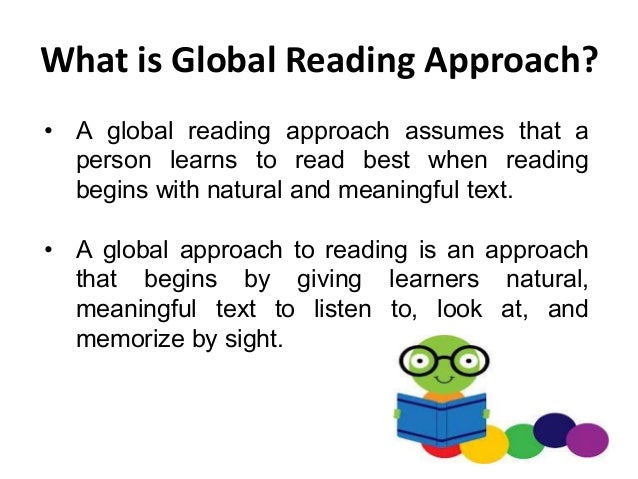 What is Global Reading Approach?

• A global reading approach assumes that a person learns to read best when reading begins with natural and meaningful text.

• A global approach to reading is an approach that begins by giving learners natural, meaningful text to listen to, look at, and memorize by sight.